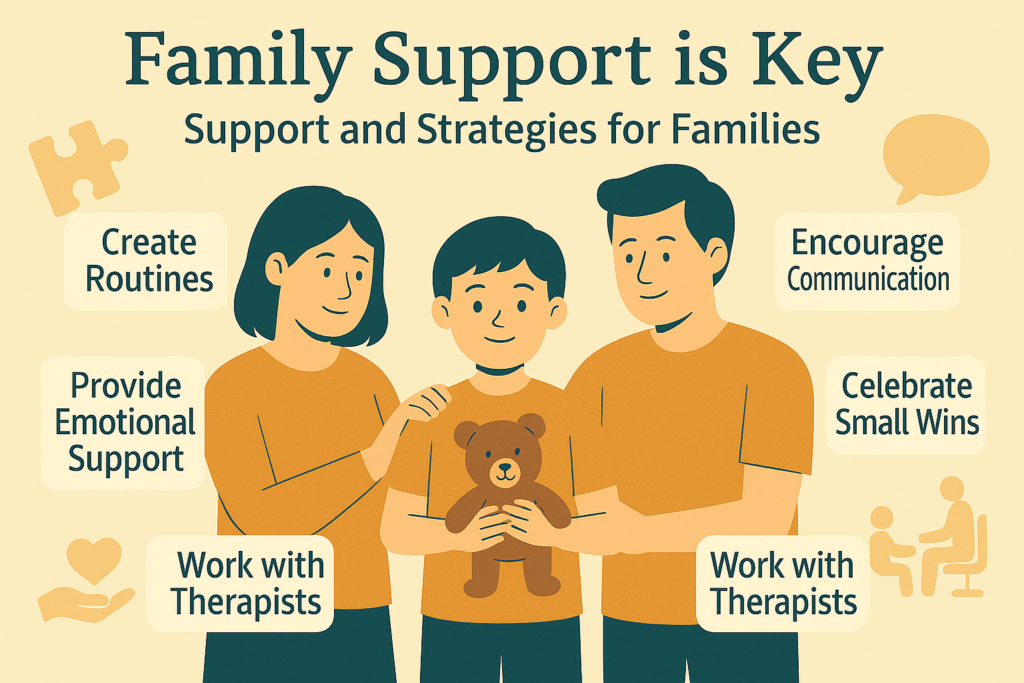 Family Support is Key

Support and Strategies for Families

Create Routines

Provide Emotional Support

Work with Therapists

Encourage Communication

Celebrate Small Wins

Work with Therapists